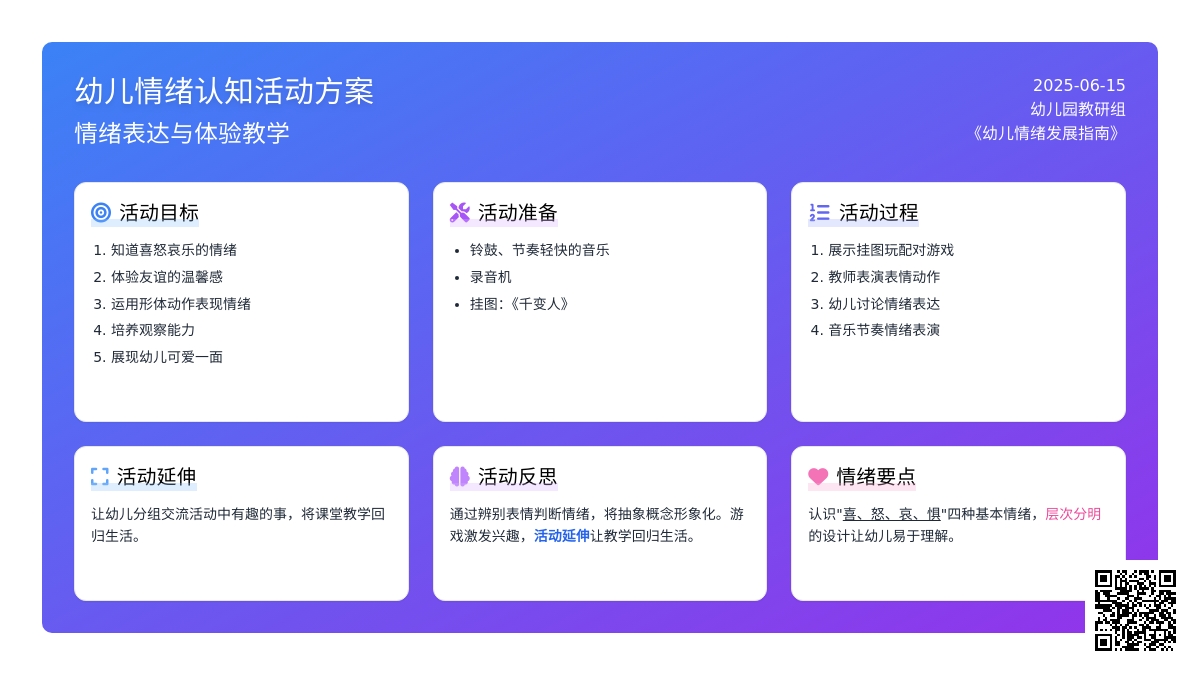 幼儿情绪认知活动方案
情绪表达与体验教学

2025-06-15
幼儿园教研组
《幼儿情绪发展指南》

活动目标
1. 知道喜怒哀乐的情绪
2. 体验友谊的温馨感
3. 运用形体动作表现情绪
4. 培养观察能力
5. 展现幼儿可爱一面

活动准备
• 铃鼓、节奏轻快的音乐
• 录音机
• 挂图:《千变人》

活动过程
1. 展示挂图玩配对游戏
2. 教师表演表情动作
3. 幼儿讨论情绪表达
4. 音乐节奏情绪表演

活动延伸
让幼儿分组交流活动中有趣的事，将课堂教学回归生活。

活动反思
通过辨别表情判断情绪，将抽象概念形象化。游戏激发兴趣，活动延伸让教学回归生活。

情绪要点
认识"喜、怒、哀、惧"四种基本情绪，层次分明的设计让幼儿易于理解。